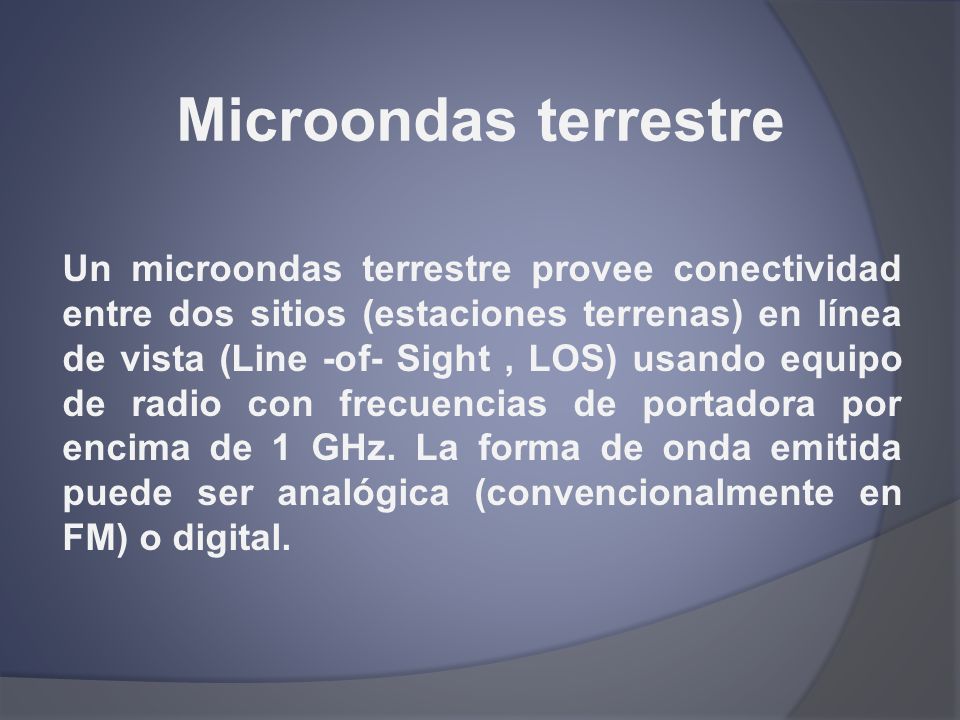 Microondas terrestre

Un microondas terrestre provee conectividad entre dos sitios (estaciones terrenas) en línea de vista (Line -of- Sight , LOS) usando equipo de radio con frecuencias de portadora por encima de 1 GHz. La forma de onda emitida puede ser analógica (convencionalmente en FM) o digital.